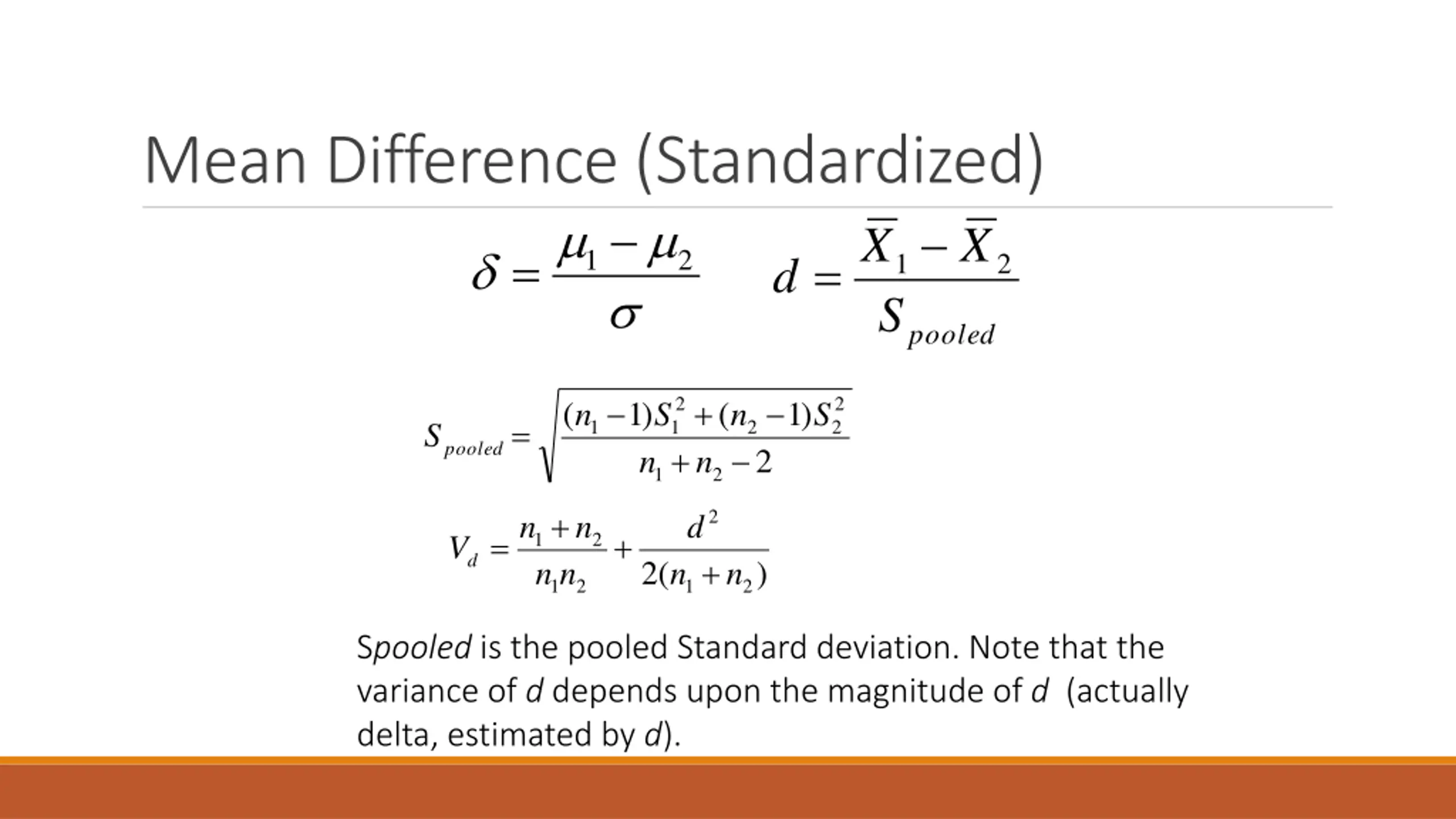 Mean Difference (Standardized)

$\delta = \frac{\mu_1 - \mu_2}{\sigma}$ $d = \frac{\bar{X}_1 - \bar{X}_2}{S_{pooled}}$

$S_{pooled} = \sqrt{\frac{(n_1 - 1)S_1^2 + (n_2 - 1)S_2^2}{n_1 + n_2 - 2}}$

$V_d = \frac{n_1 + n_2}{n_1 n_2} + \frac{d^2}{2(n_1 + n_2)}$

Spooled is the pooled Standard deviation. Note that the variance of d depends upon the magnitude of d (actually delta, estimated by d).